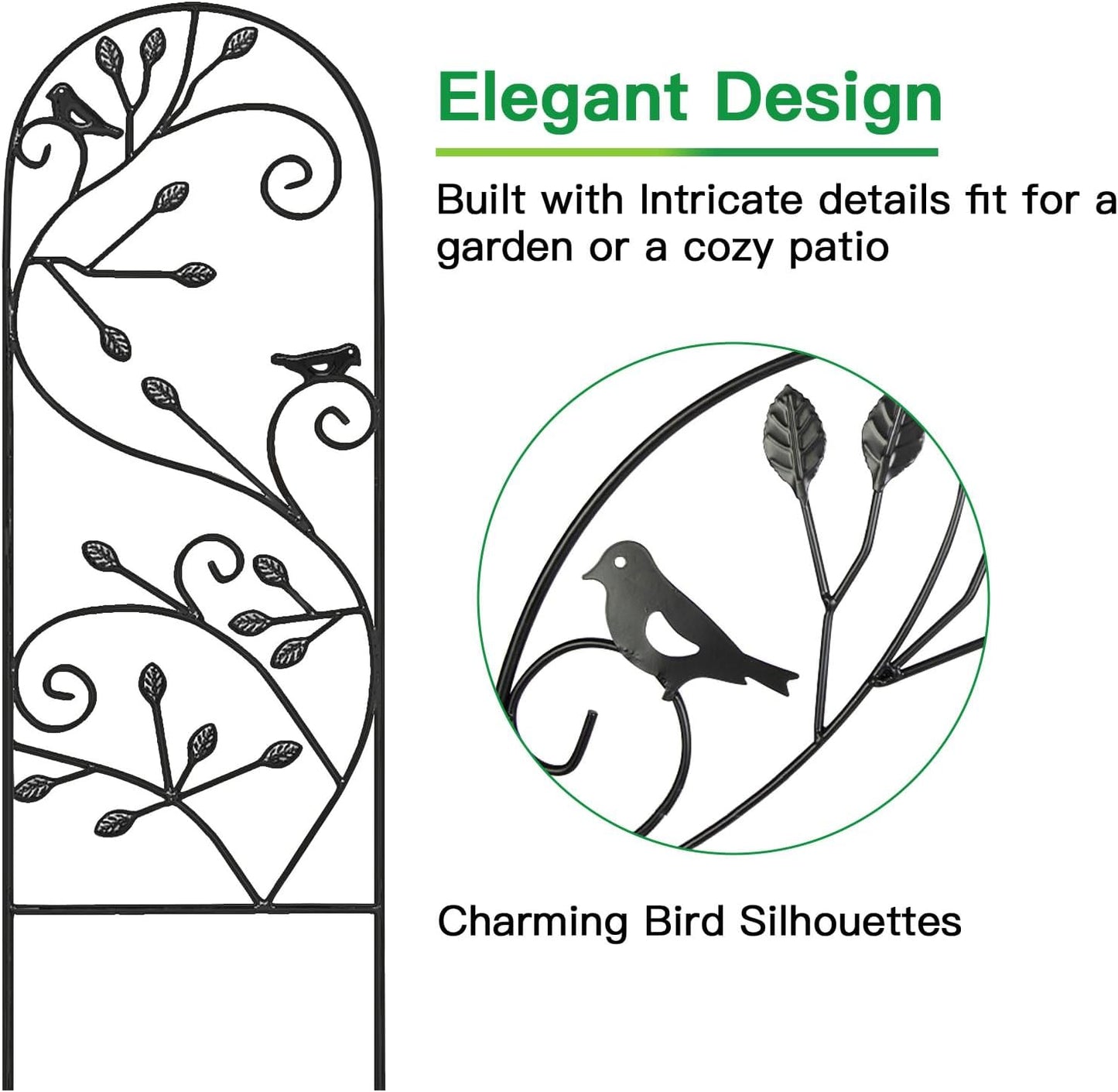 Elegant Design

Built with Intricate details fit for a garden or a cozy patio

Charming Bird Silhouettes